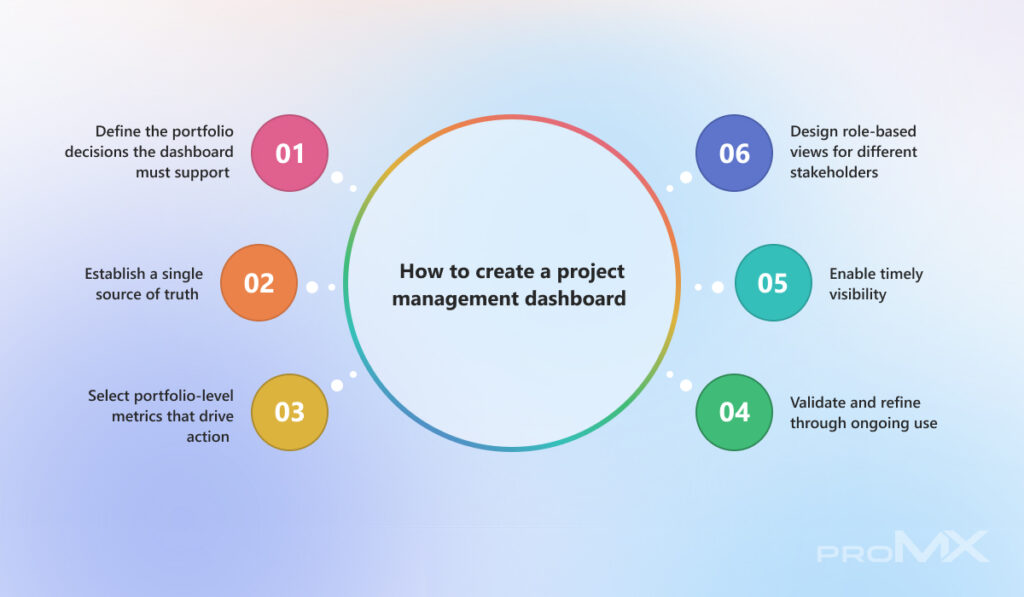 How to create a project management dashboard

01
Define the portfolio decisions the dashboard must support

02
Establish a single source of truth

03
Select portfolio-level metrics that drive action

04
Validate and refine through ongoing use

05
Enable timely visibility

06
Design role-based views for different stakeholders

proMX